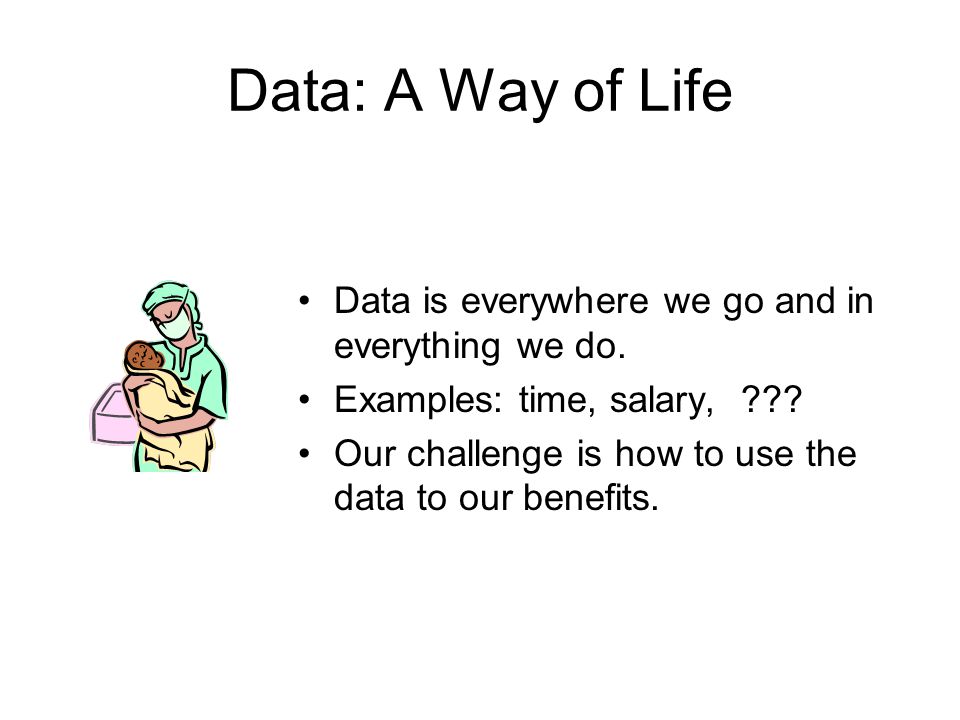 Data: A Way of Life

• Data is everywhere we go and in everything we do.
• Examples: time, salary, ???
• Our challenge is how to use the data to our benefits.